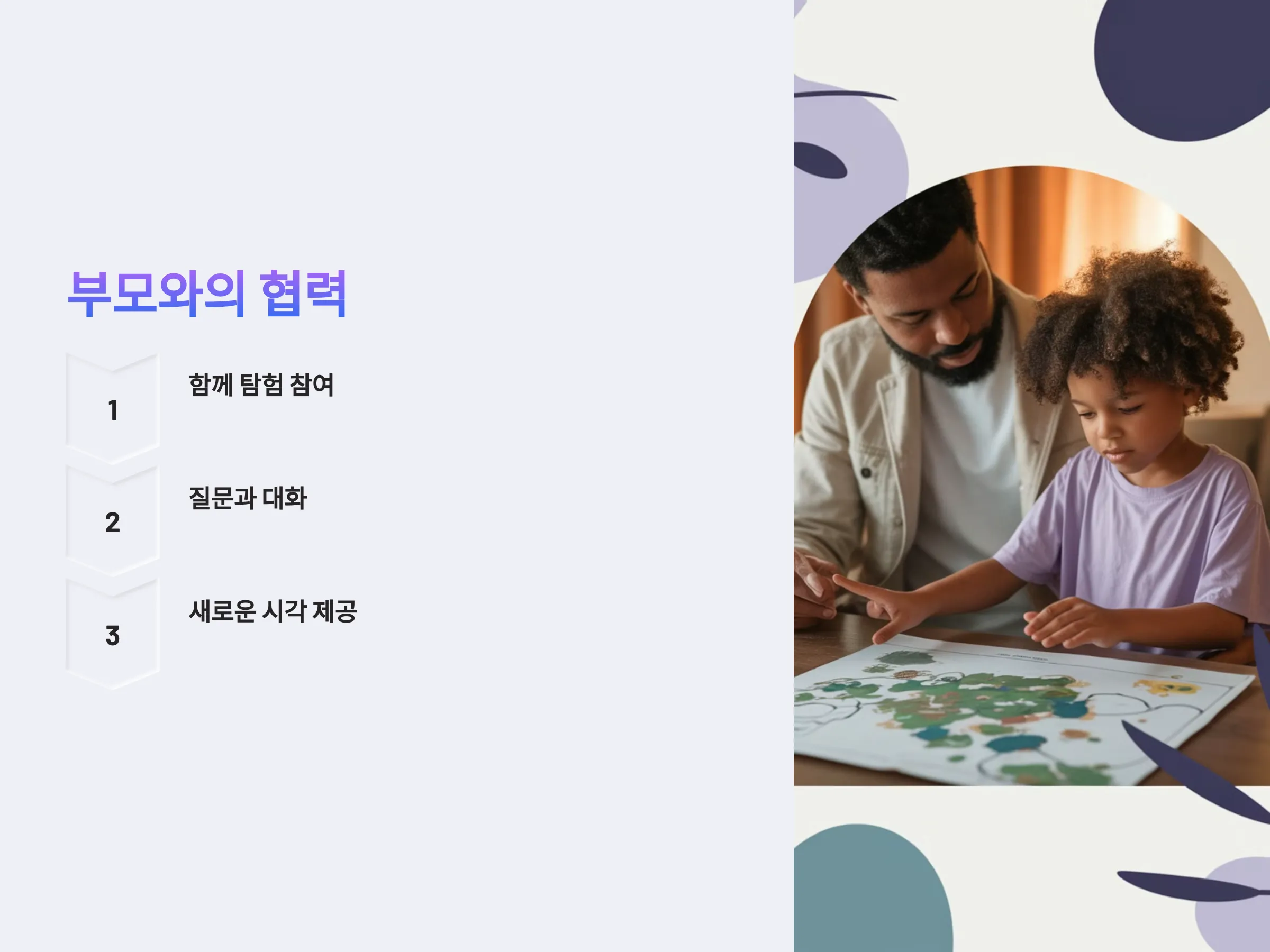 부모와의 협력

1

함께 탐험 참여

2

질문과 대화

3

새로운 시각 제공